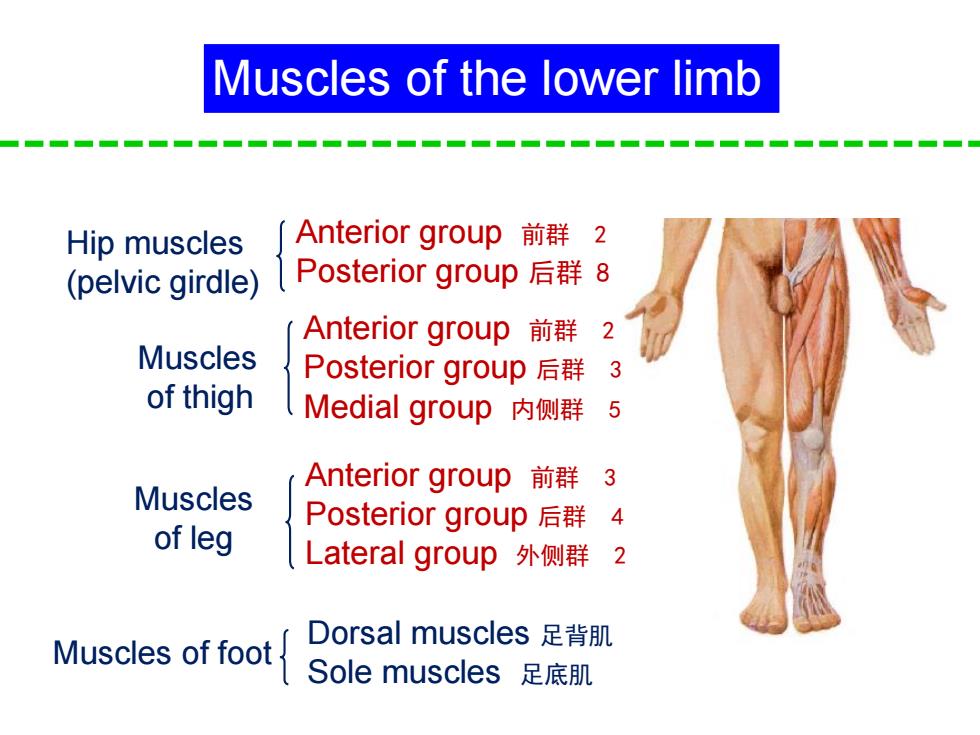 Muscles of the lower limb

Hip muscles (pelvic girdle)
Anterior group 前群 2
Posterior group 后群 8

Muscles of thigh
Anterior group 前群 2
Posterior group 后群 3
Medial group 内侧群 5

Muscles of leg
Anterior group 前群 3
Posterior group 后群 4
Lateral group 外侧群 2

Muscles of foot
Dorsal muscles 足背肌
Sole muscles 足底肌